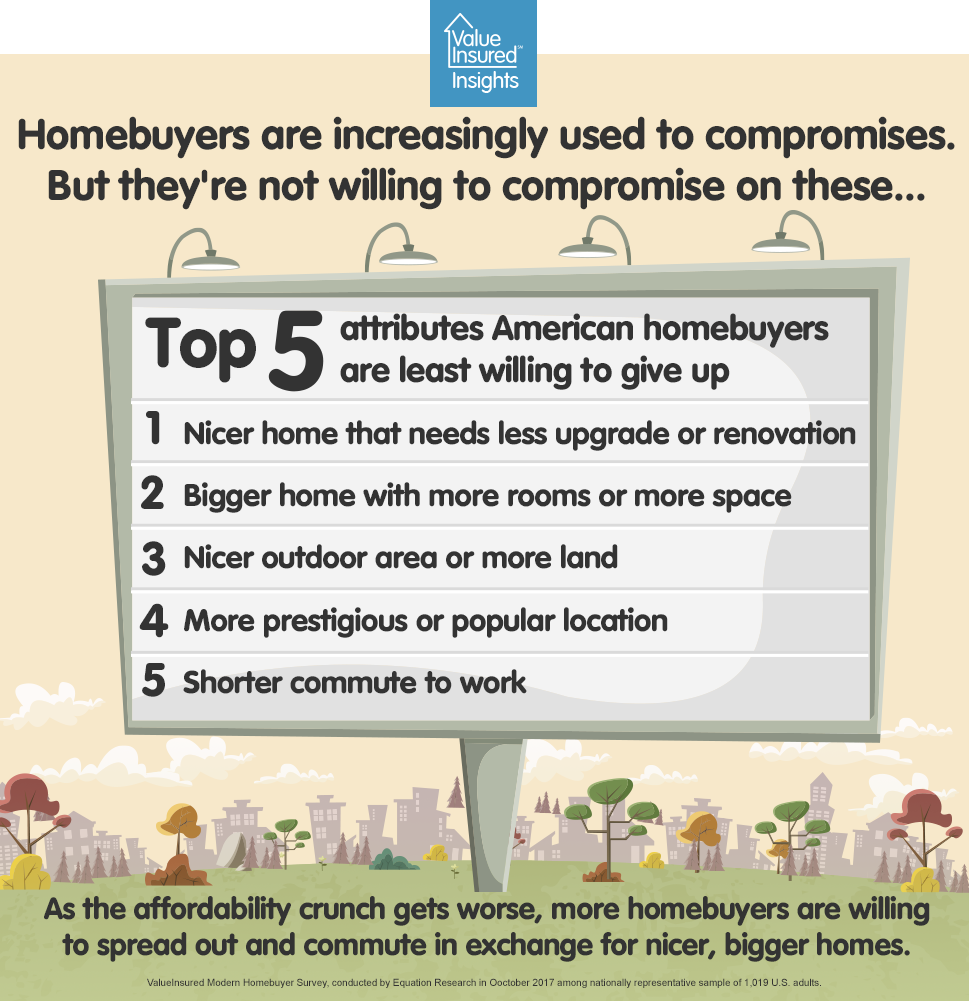 Value Insured™ Insights

Homebuyers are increasingly used to compromises. But they're not willing to compromise on these...

Top 5 attributes American homebuyers are least willing to give up

1 Nicer home that needs less upgrade or renovation

2 Bigger home with more rooms or more space

3 Nicer outdoor area or more land

4 More prestigious or popular location

5 Shorter commute to work

As the affordability crunch gets worse, more homebuyers are willing to spread out and commute in exchange for nicer, bigger homes.

ValueInsured Modern Homebuyer Survey, conducted by Equation Research in Ooctober 2017 among nationally representative sample of 1,019 U.S. adults.